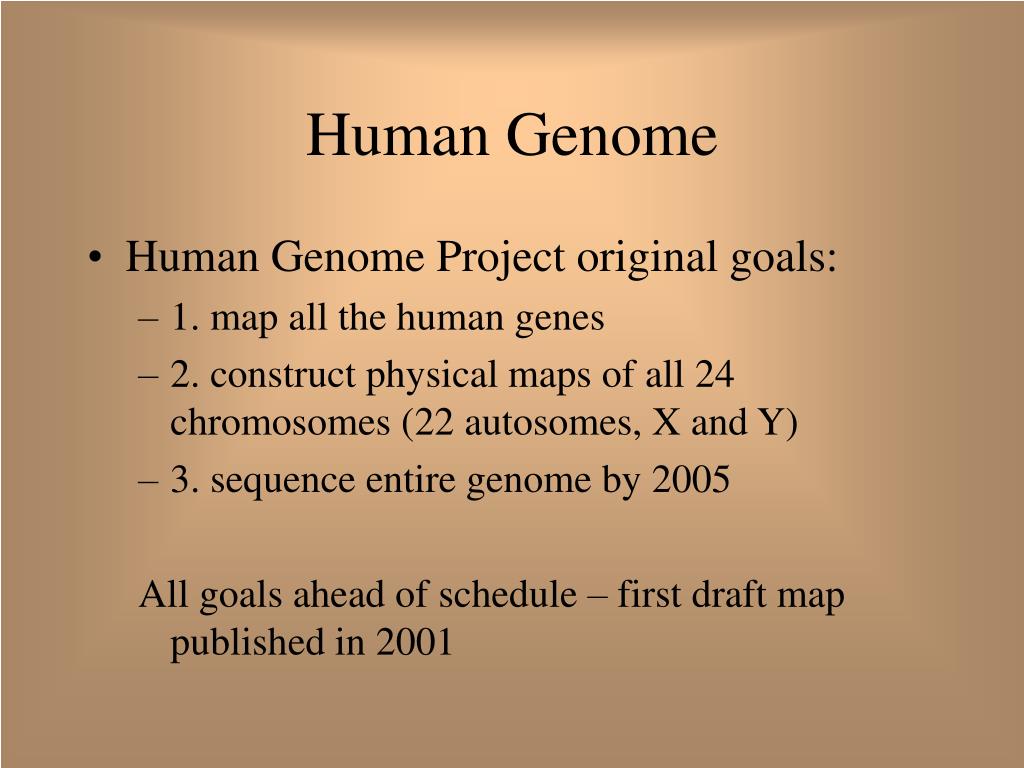 Human Genome

• Human Genome Project original goals:
– 1. map all the human genes
– 2. construct physical maps of all 24 chromosomes (22 autosomes, X and Y)
– 3. sequence entire genome by 2005

All goals ahead of schedule – first draft map published in 2001